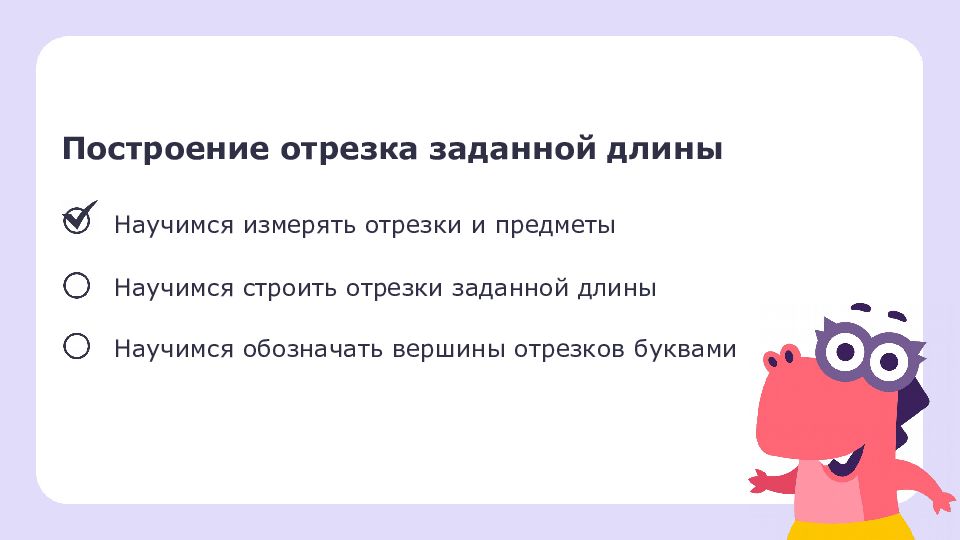 Построение отрезка заданной длины

Научимся измерять отрезки и предметы

Научимся строить отрезки заданной длины

Научимся обозначать вершины отрезков буквами